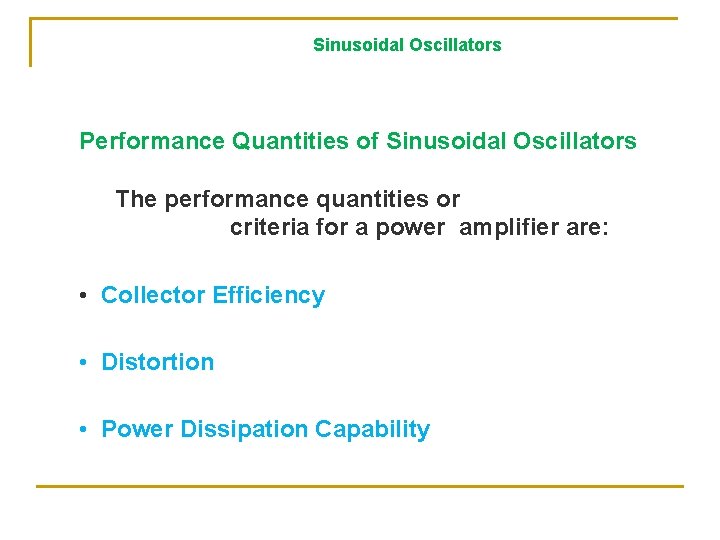 Sinusoidal Oscillators

Performance Quantities of Sinusoidal Oscillators

The performance quantities or criteria for a power amplifier are:

• Collector Efficiency

• Distortion

• Power Dissipation Capability